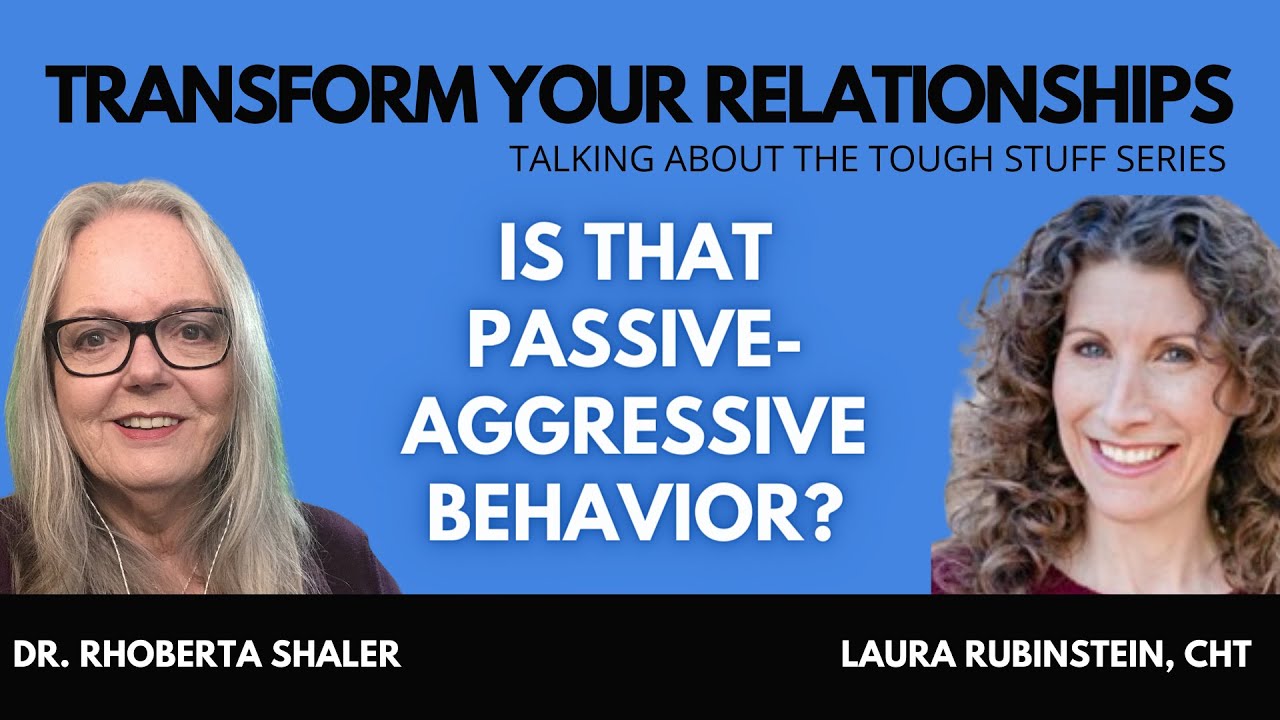 TRANSFORM YOUR RELATIONSHIPS
TALKING ABOUT THE TOUGH STUFF SERIES

IS THAT PASSIVE-AGGRESSIVE BEHAVIOR?

DR. RHOBERTA SHALER

LAURA RUBINSTEIN, CHT